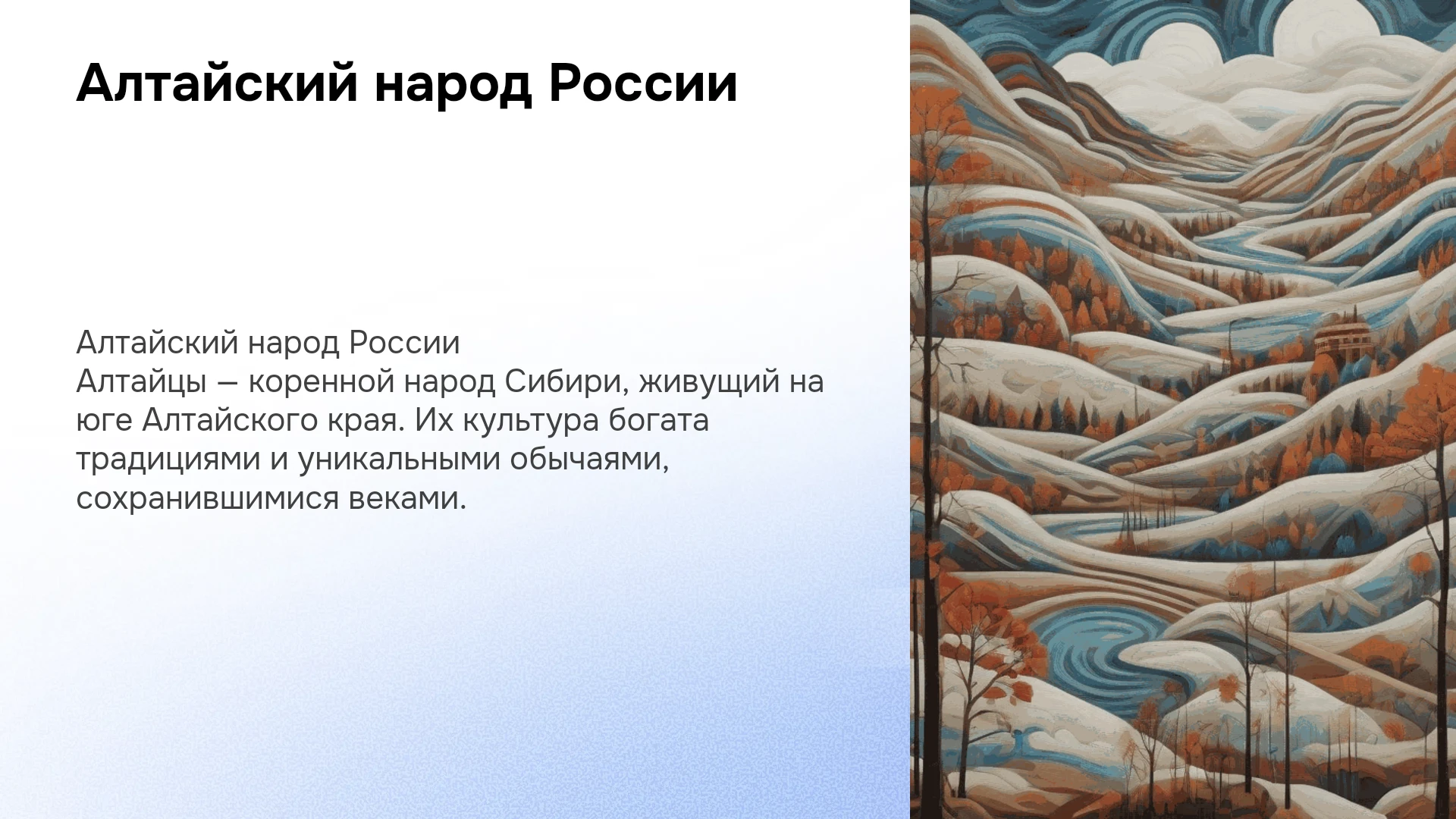 Алтайский народ России

Алтайский народ России
Алтайцы — коренной народ Сибири, живущий на юге Алтайского края. Их культура богата традициями и уникальными обычаями, сохранившимися веками.